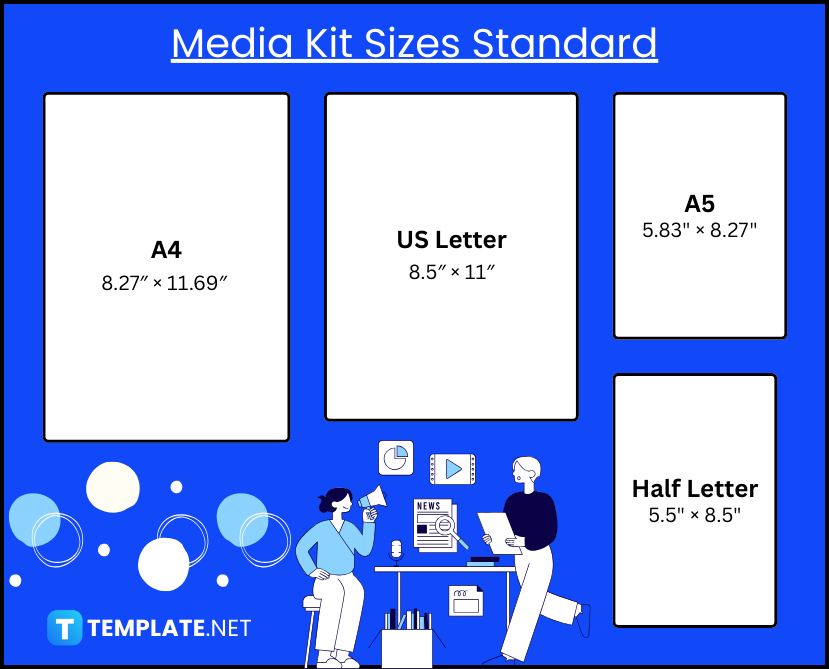 Media Kit Sizes Standard

A4
8.27″ × 11.69″

US Letter
8.5″ × 11″

A5
5.83" × 8.27"

Half Letter
5.5" × 8.5"

NEWS

TEMPLATE.NET